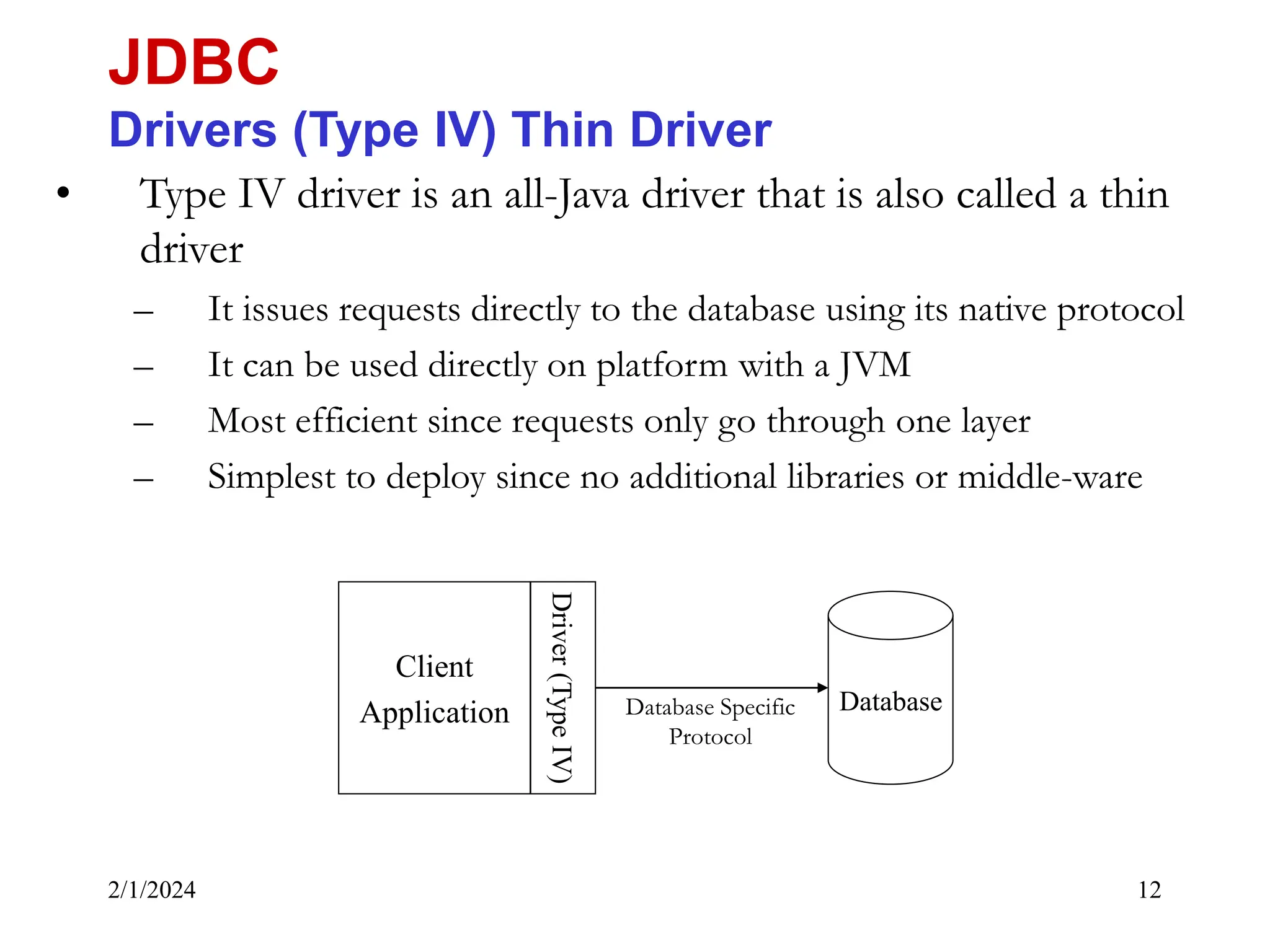 JDBC
Drivers (Type IV) Thin Driver

• Type IV driver is an all-Java driver that is also called a thin driver
– It issues requests directly to the database using its native protocol
– It can be used directly on platform with a JVM
– Most efficient since requests only go through one layer
– Simplest to deploy since no additional libraries or middle-ware

Client Application

Driver (Type IV)

Database Specific Protocol

Database

2/1/2024

12